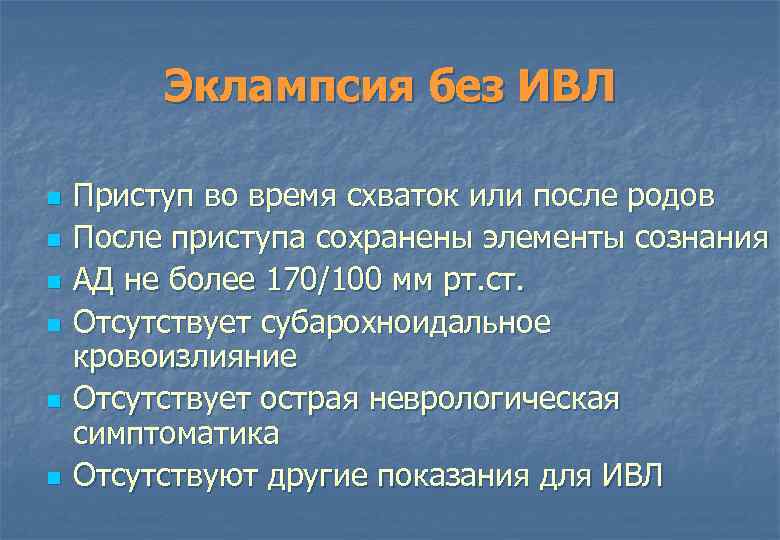 Эклампсия без ИВЛ

- Приступ во время схваток или после родов
- После приступа сохранены элементы сознания
- АД не более 170/100 мм рт.ст.
- Отсутствует субарохноидальное кровоизлияние
- Отсутствует острая неврологическая симптоматика
- Отсутствуют другие показания для ИВЛ